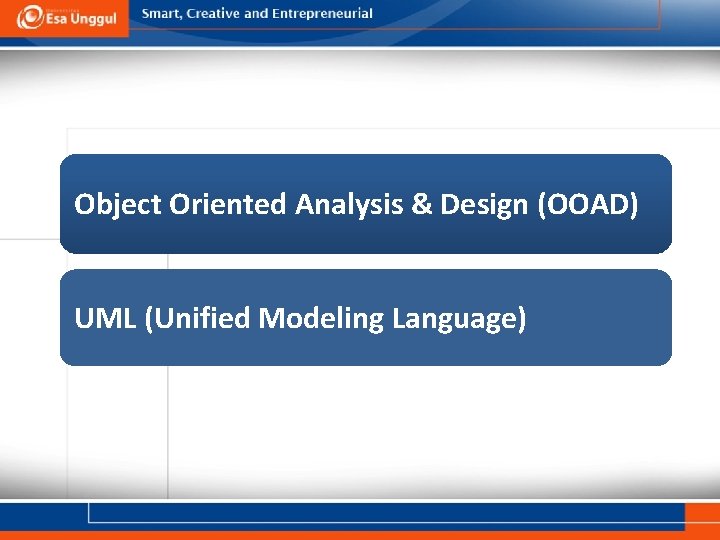 Esa Unggul

Smart, Creative and Entrepreneurial

Object Oriented Analysis & Design (OOAD)

UML (Unified Modeling Language)